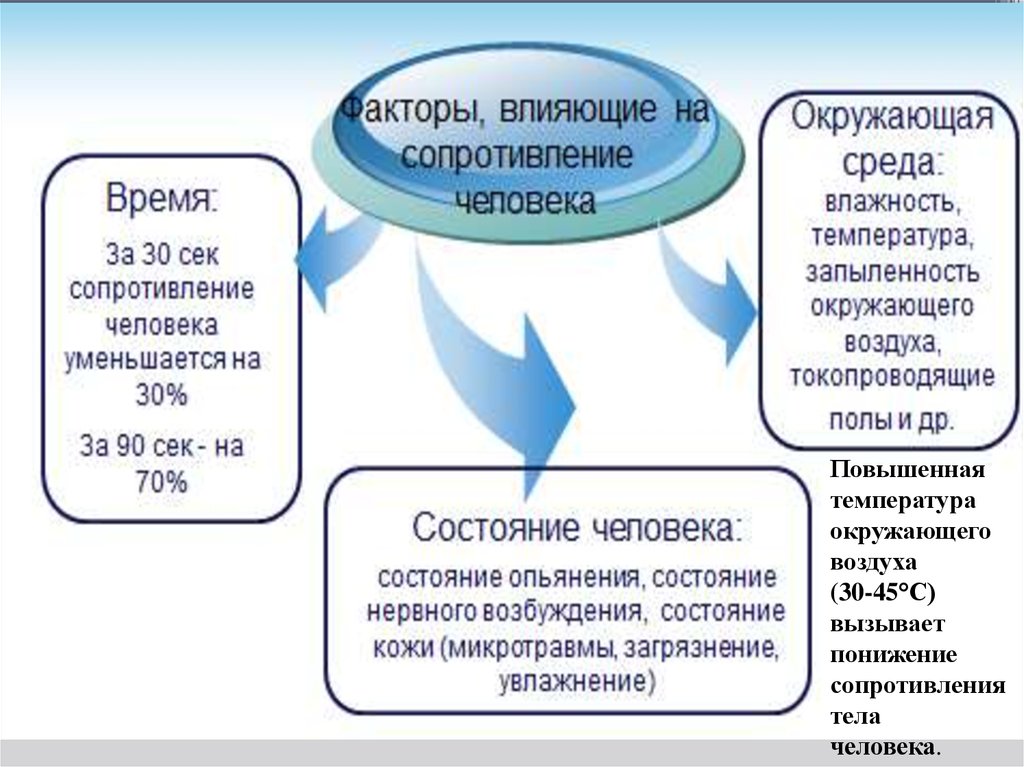 Факторы, влияющие на сопротивление человека

Время:

За 30 сек сопротивление человека уменьшается на 30%

За 90 сек - на 70%

Окружающая среда:

влажность, температура, запыленность окружающего воздуха, токопроводящие полы и др.

Состояние человека:

состояние опьянения, состояние нервного возбуждения, состояние кожи (микротравмы, загрязнение, увлажнение)

Повышенная температура окружающего воздуха (30-45°С) вызывает понижение сопротивления тела человека.